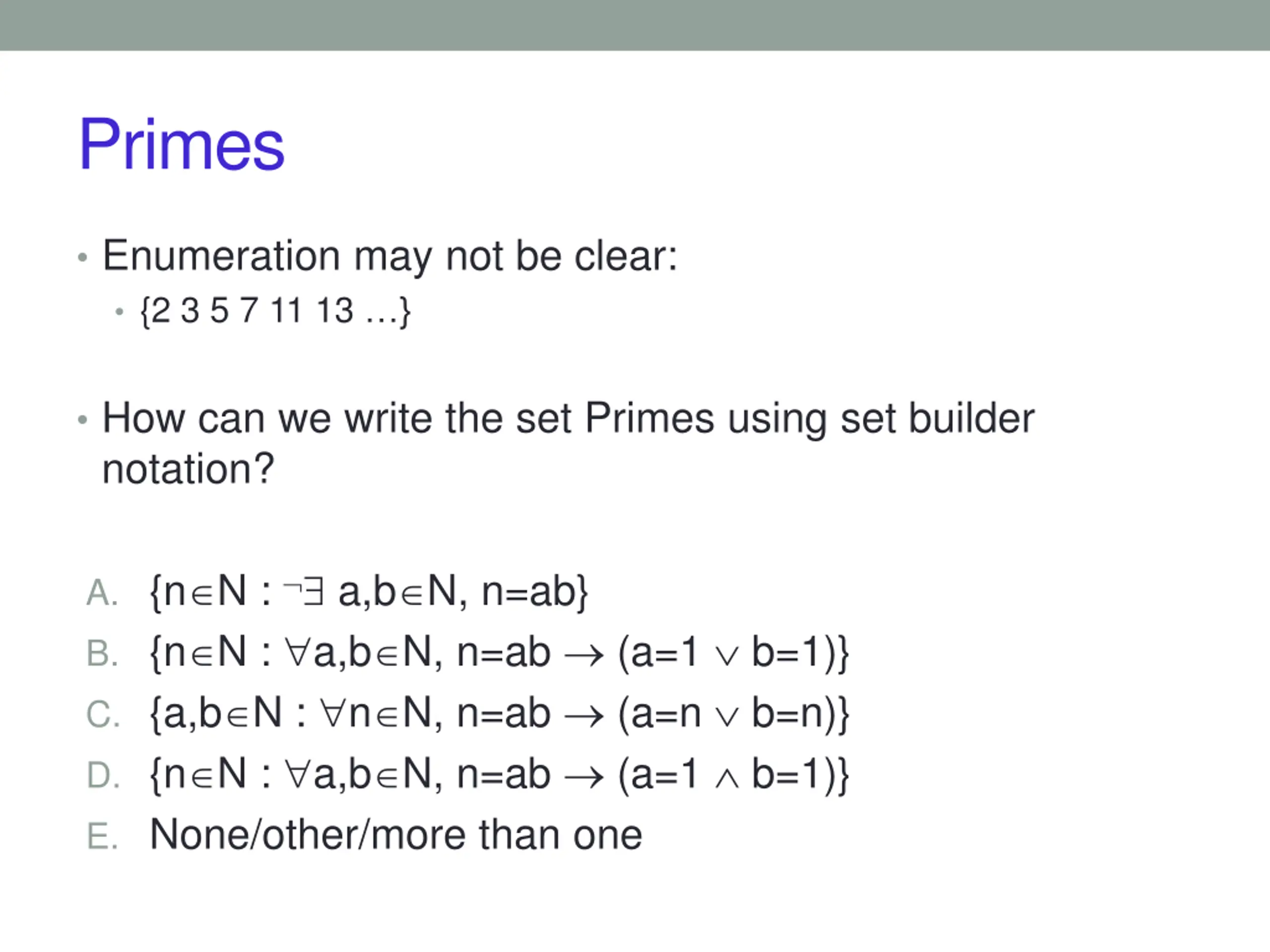 Primes

• Enumeration may not be clear:
  • {2 3 5 7 11 13 …}

• How can we write the set Primes using set builder notation?

A. $\{n \in N : \neg\exists\ a,b \in N,\ n=ab\}$
B. $\{n \in N : \forall a,b \in N,\ n=ab \rightarrow (a=1 \vee b=1)\}$
C. $\{a,b \in N : \forall n \in N,\ n=ab \rightarrow (a=n \vee b=n)\}$
D. $\{n \in N : \forall a,b \in N,\ n=ab \rightarrow (a=1 \wedge b=1)\}$
E. None/other/more than one